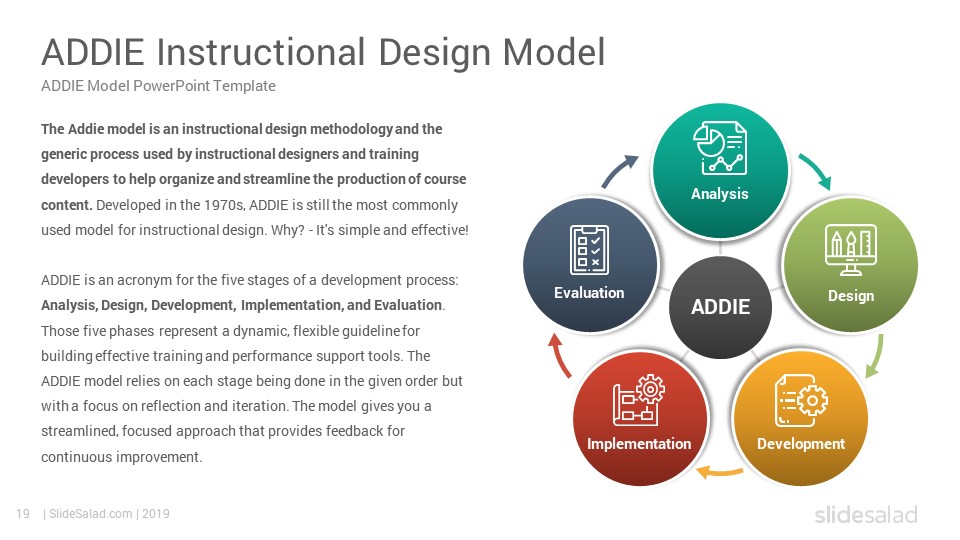 ADDIE Instructional Design Model
ADDIE Model PowerPoint Template

The Addie model is an instructional design methodology and the generic process used by instructional designers and training developers to help organize and streamline the production of course content. Developed in the 1970s, ADDIE is still the most commonly used model for instructional design. Why? - It's simple and effective!

ADDIE is an acronym for the five stages of a development process: Analysis, Design, Development, Implementation, and Evaluation. Those five phases represent a dynamic, flexible guideline for building effective training and performance support tools. The ADDIE model relies on each stage being done in the given order but with a focus on reflection and iteration. The model gives you a streamlined, focused approach that provides feedback for continuous improvement.

Analysis
Design
Development
Implementation
Evaluation
ADDIE

19 | SlideSalad.com | 2019

slidesalad